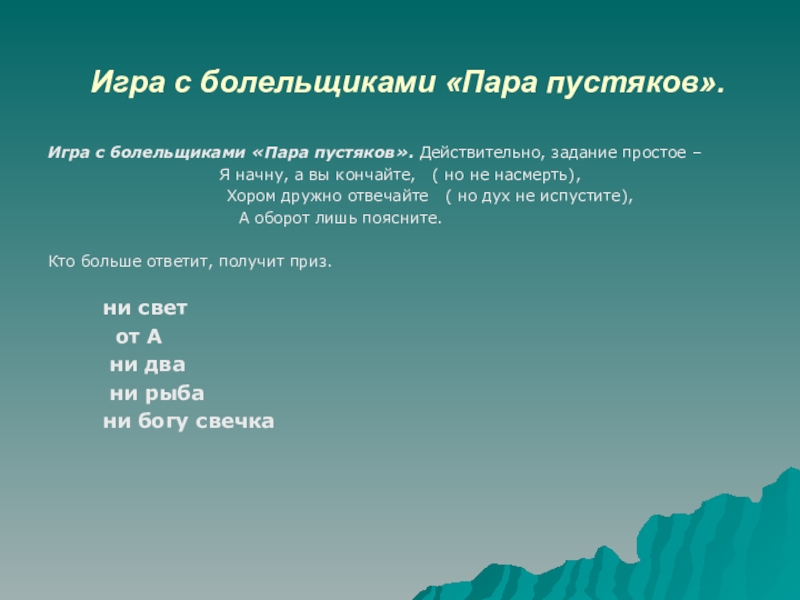 Игра с болельщиками «Пара пустяков».

Игра с болельщиками «Пара пустяков». Действительно, задание простое –
Я начну, а вы кончайте, ( но не насмерть),
Хором дружно отвечайте ( но дух не испустите),
А оборот лишь поясните.

Кто больше ответит, получит приз.

ни свет
от А
ни два
ни рыба
ни богу свечка